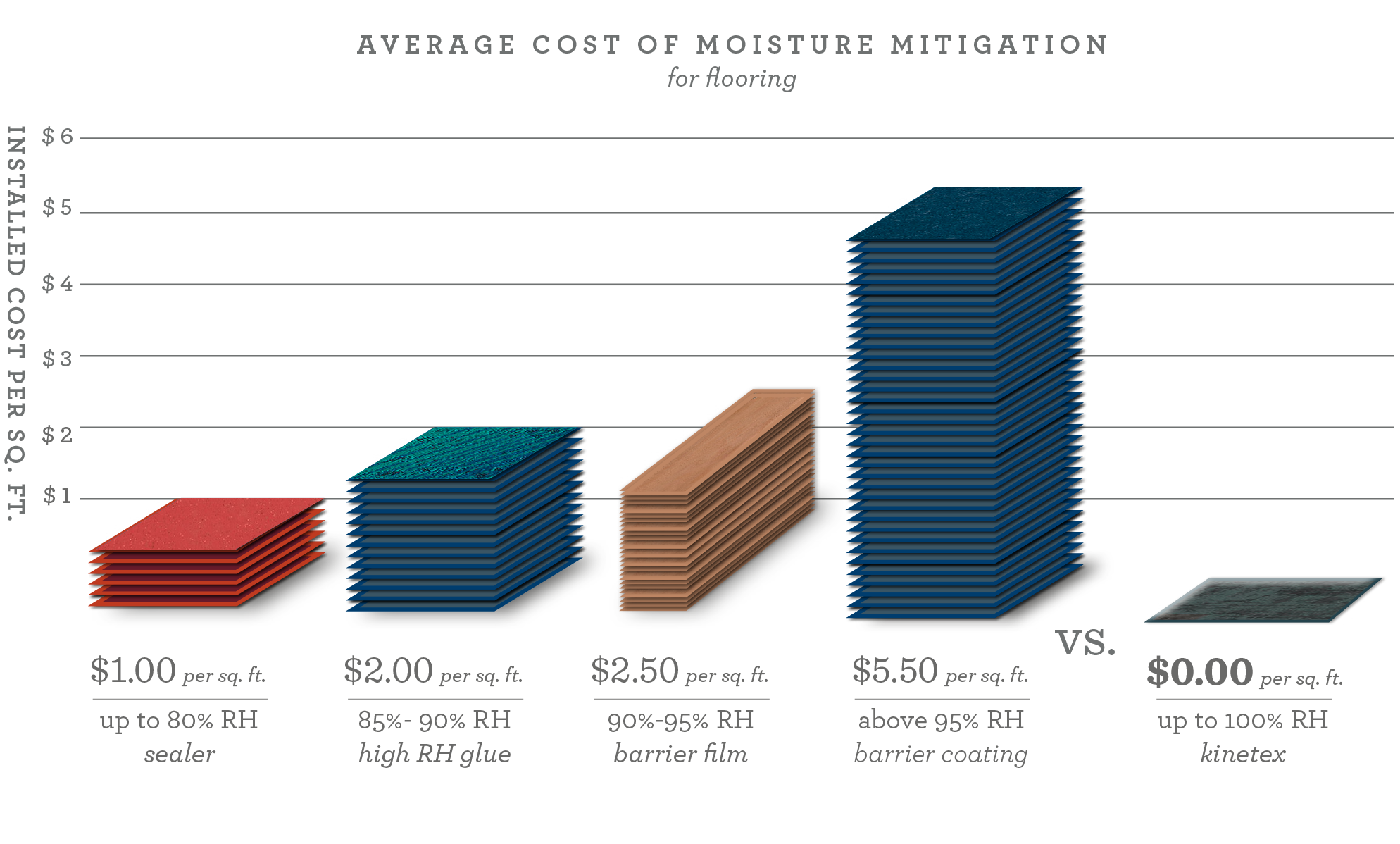 AVERAGE COST OF MOISTURE MITIGATION
for flooring

INSTALLED COST PER SQ. FT.

\$ 6
\$ 5
\$ 4
\$ 3
\$ 2
\$ 1

\$1.00 per sq. ft.
up to 80% RH
sealer

\$2.00 per sq. ft.
85%- 90% RH
high RH glue

\$2.50 per sq. ft.
90%-95% RH
barrier film

\$5.50 per sq. ft.
above 95% RH
barrier coating

VS.

\$0.00 per sq. ft.
up to 100% RH
kinetex